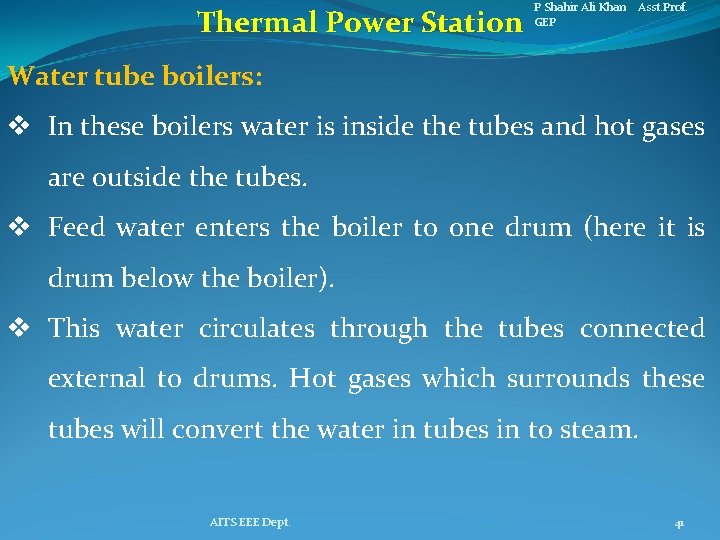 Thermal Power Station

P Shahir Ali Khan Asst.Prof. GEP

Water tube boilers:

❖ In these boilers water is inside the tubes and hot gases are outside the tubes.

❖ Feed water enters the boiler to one drum (here it is drum below the boiler).

❖ This water circulates through the tubes connected external to drums. Hot gases which surrounds these tubes will convert the water in tubes in to steam.

AITS EEE Dept.

41